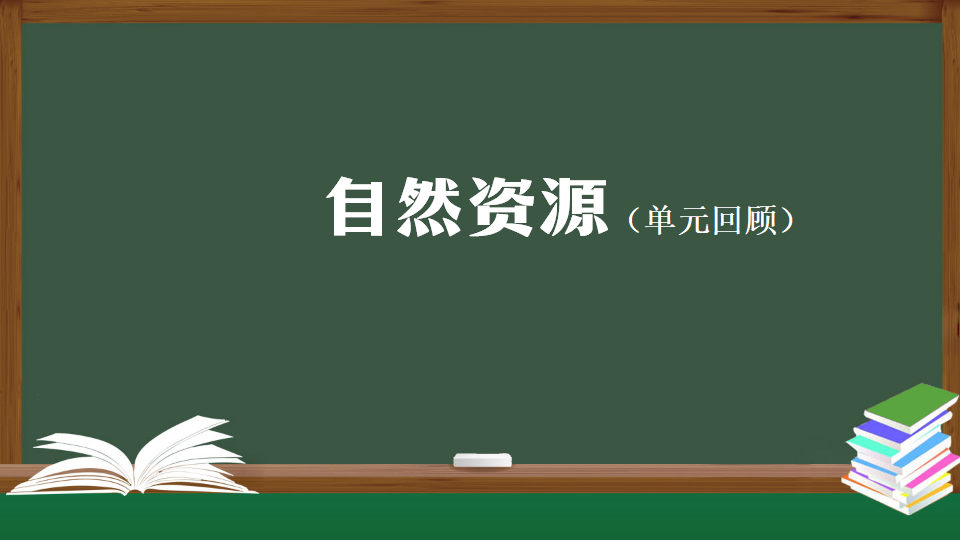 自然资源（单元回顾）